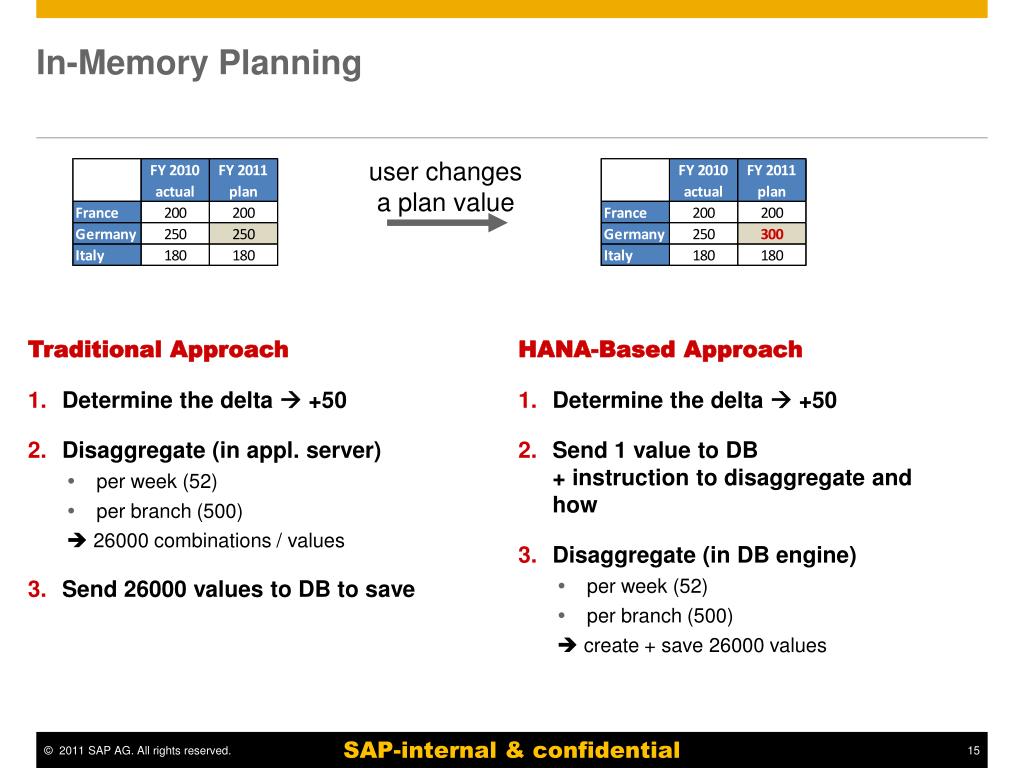 In-Memory Planning

| | FY 2010 actual | FY 2011 plan |
|---|---|---|
| France | 200 | 200 |
| Germany | 250 | 250 |
| Italy | 180 | 180 |

user changes a plan value

| | FY 2010 actual | FY 2011 plan |
|---|---|---|
| France | 200 | 200 |
| Germany | 250 | 300 |
| Italy | 180 | 180 |

Traditional Approach

1. Determine the delta → +50

2. Disaggregate (in appl. server)
• per week (52)
• per branch (500)
→ 26000 combinations / values

3. Send 26000 values to DB to save

HANA-Based Approach

1. Determine the delta → +50

2. Send 1 value to DB
+ instruction to disaggregate and how

3. Disaggregate (in DB engine)
• per week (52)
• per branch (500)
→ create + save 26000 values

© 2011 SAP AG. All rights reserved.

SAP-internal & confidential

15